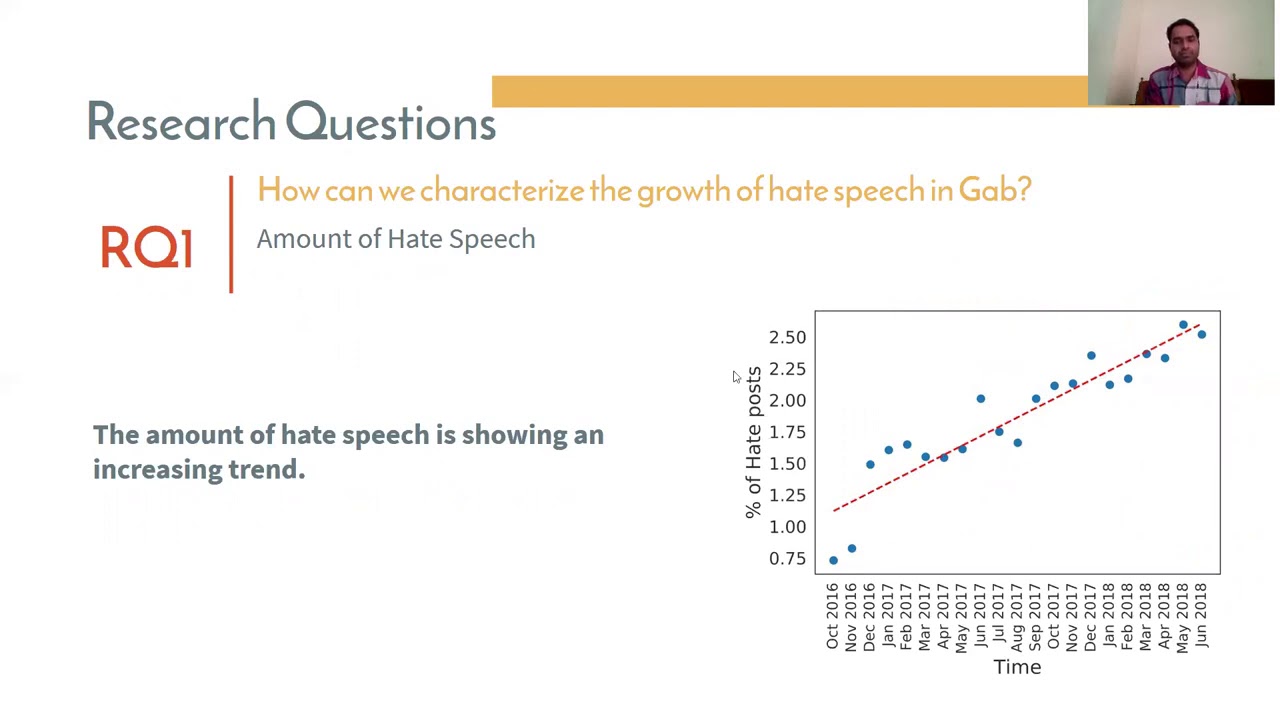 Research Questions

RQ1

How can we characterize the growth of hate speech in Gab?

Amount of Hate Speech

The amount of hate speech is showing an increasing trend.

% of Hate posts

2.50
2.25
2.00
1.75
1.50
1.25
1.00
0.75

Oct 2016
Nov 2016
Dec 2016
Jan 2017
Feb 2017
Mar 2017
Apr 2017
May 2017
Jun 2017
Jul 2017
Aug 2017
Sep 2017
Oct 2017
Nov 2017
Dec 2017
Jan 2018
Feb 2018
Mar 2018
Apr 2018
May 2018
Jun 2018

Time